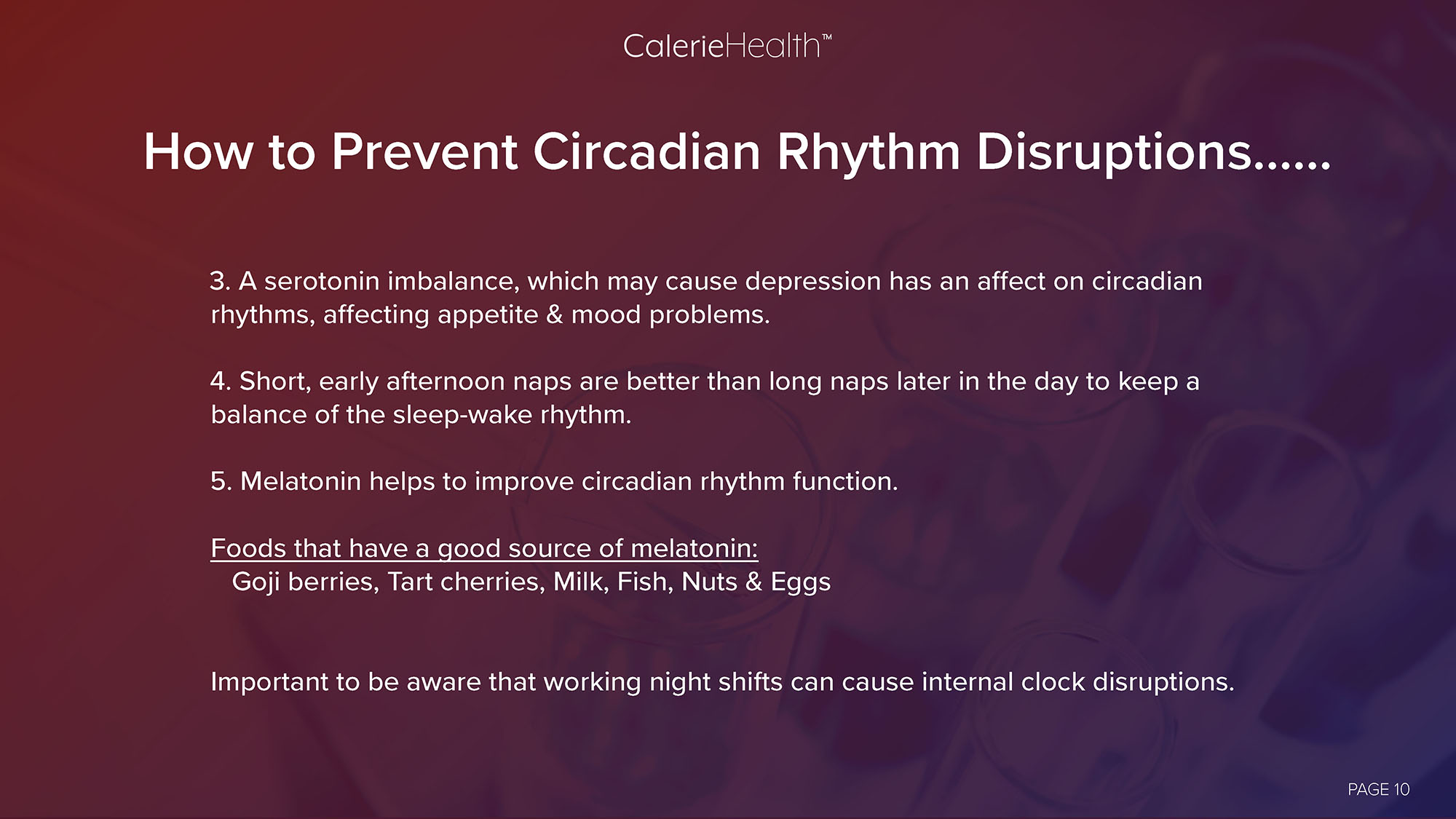 CalerieHealth™

How to Prevent Circadian Rhythm Disruptions……

3. A serotonin imbalance, which may cause depression has an affect on circadian rhythms, affecting appetite & mood problems.

4. Short, early afternoon naps are better than long naps later in the day to keep a balance of the sleep-wake rhythm.

5. Melatonin helps to improve circadian rhythm function.

Foods that have a good source of melatonin:
Goji berries, Tart cherries, Milk, Fish, Nuts & Eggs

Important to be aware that working night shifts can cause internal clock disruptions.

PAGE 10